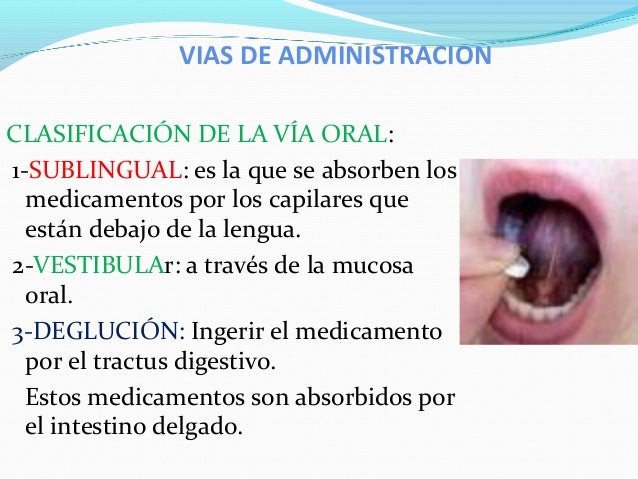 VIAS DE ADMINISTRACION

CLASIFICACIÓN DE LA VÍA ORAL:

1-SUBLINGUAL: es la que se absorben los medicamentos por los capilares que están debajo de la lengua.

2-VESTIBULAr: a través de la mucosa oral.

3-DEGLUCIÓN: Ingerir el medicamento por el tractus digestivo.

Estos medicamentos son absorbidos por el intestino delgado.